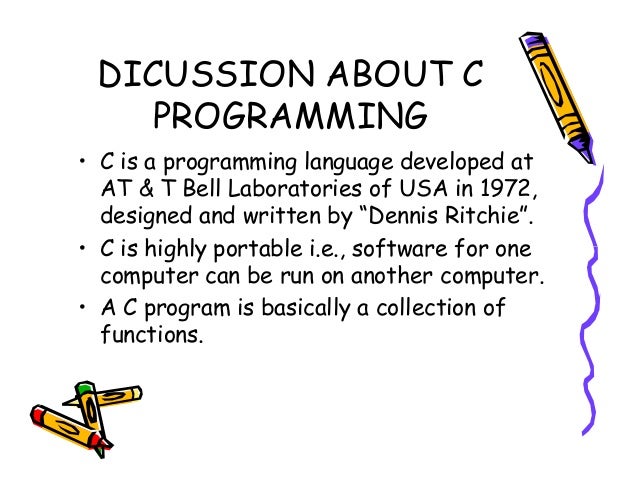 DICUSSION ABOUT C PROGRAMMING

• C is a programming language developed at AT & T Bell Laboratories of USA in 1972, designed and written by “Dennis Ritchie”.

• C is highly portable i.e., software for one computer can be run on another computer.

• A C program is basically a collection of functions.